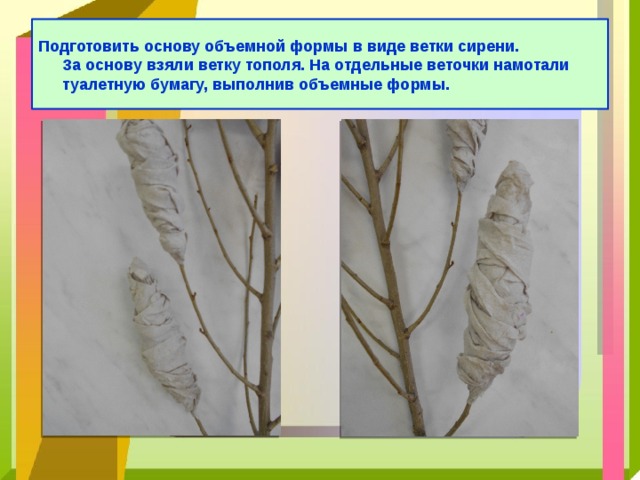 Подготовить основу объемной формы в виде ветки сирени.
За основу взяли ветку тополя. На отдельные веточки намотали туалетную бумагу, выполнив объемные формы.